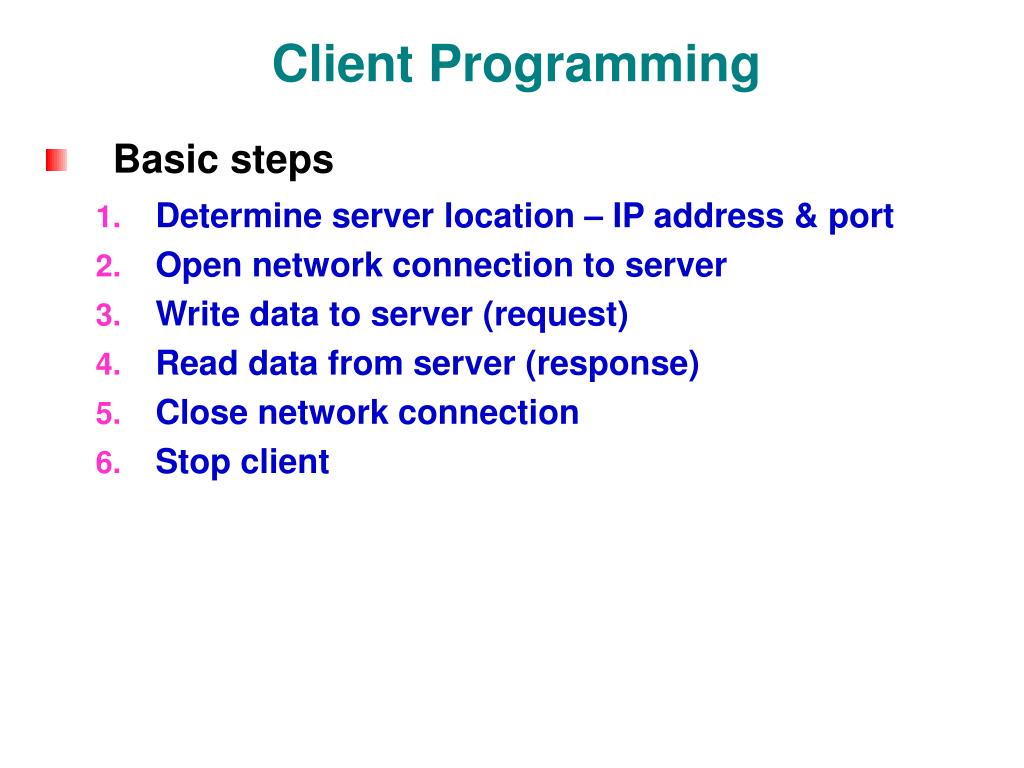 Client Programming

Basic steps

1. Determine server location – IP address & port
2. Open network connection to server
3. Write data to server (request)
4. Read data from server (response)
5. Close network connection
6. Stop client